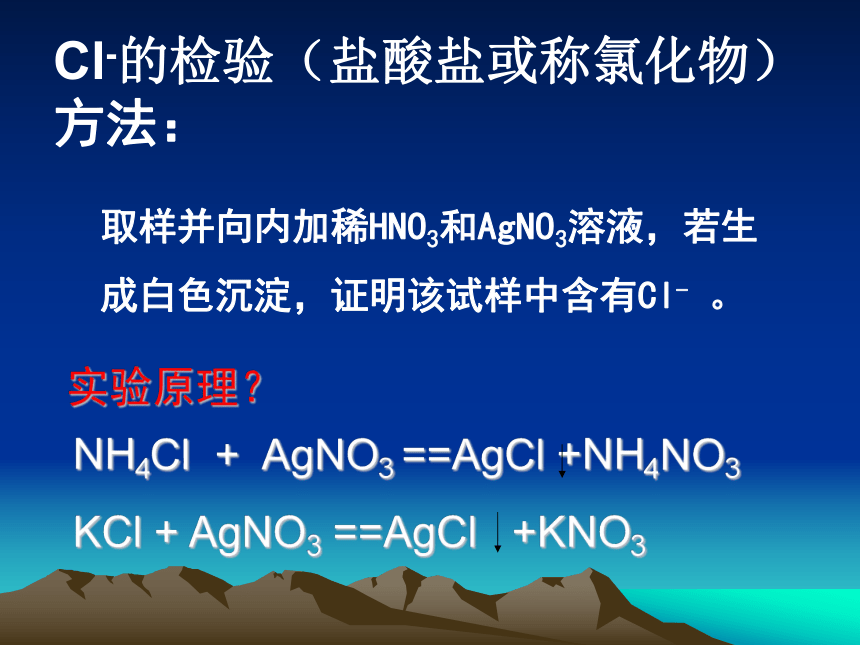 $Cl^-$的检验（盐酸盐或称氯化物）方法：

取样并向内加稀$HNO_3$和$AgNO_3$溶液，若生成白色沉淀，证明该试样中含有$Cl^-$ 。

实验原理？

$NH_4Cl + AgNO_3 == AgCl\downarrow + NH_4NO_3$

$KCl + AgNO_3 == AgCl\downarrow + KNO_3$